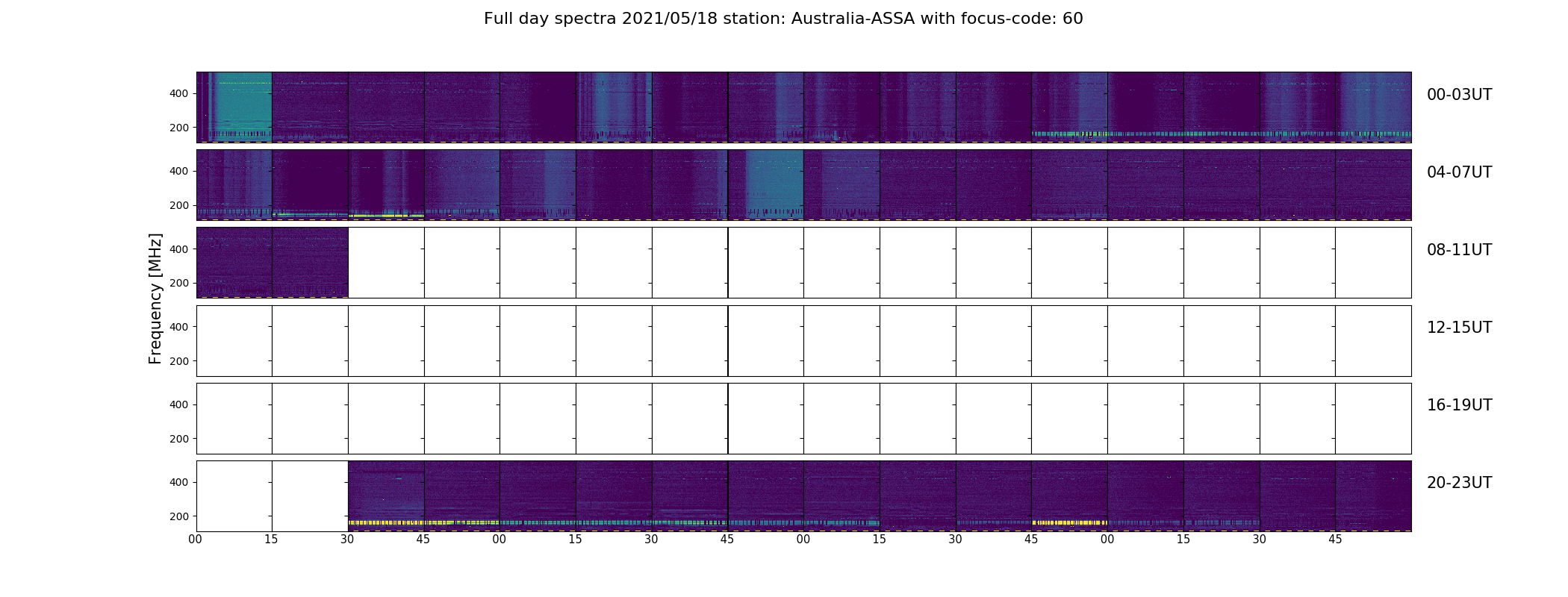 Full day spectra 2021/05/18 station: Australia-ASSA with focus-code: 60

Frequency [MHz]

400
200
00-03UT

400
200
04-07UT

400
200
08-11UT

400
200
12-15UT

400
200
16-19UT

400
200
20-23UT

00 15 30 45 00 15 30 45 00 15 30 45 00 15 30 45